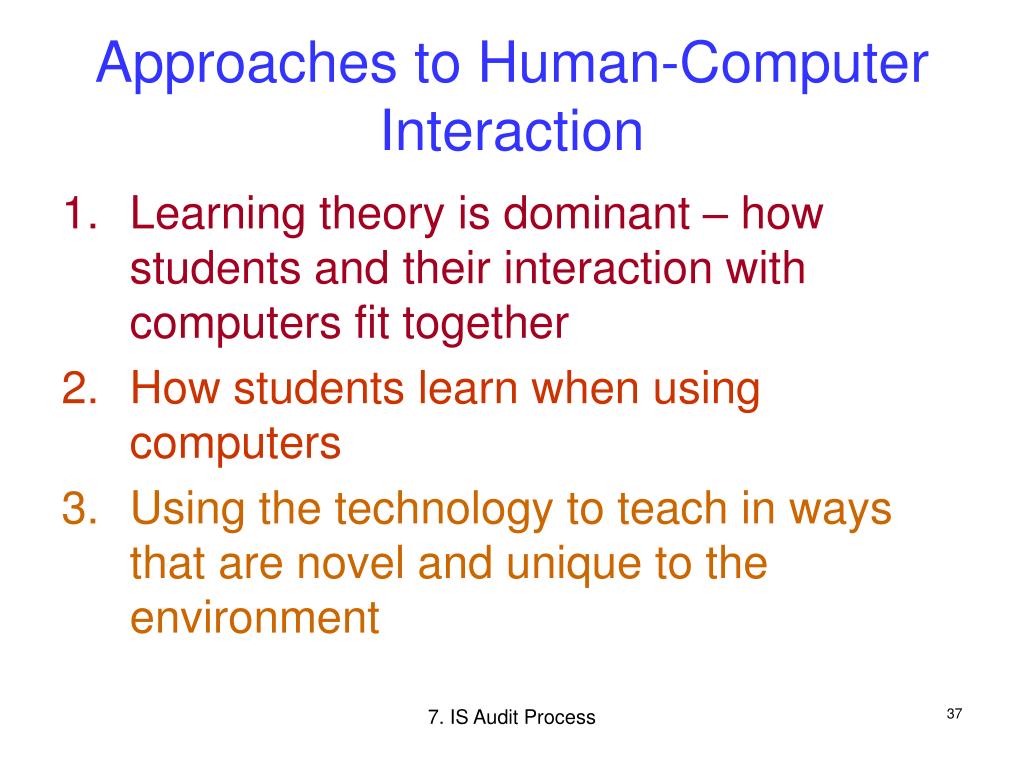 Approaches to Human-Computer Interaction

1. Learning theory is dominant – how students and their interaction with computers fit together
2. How students learn when using computers
3. Using the technology to teach in ways that are novel and unique to the environment

7. IS Audit Process

37